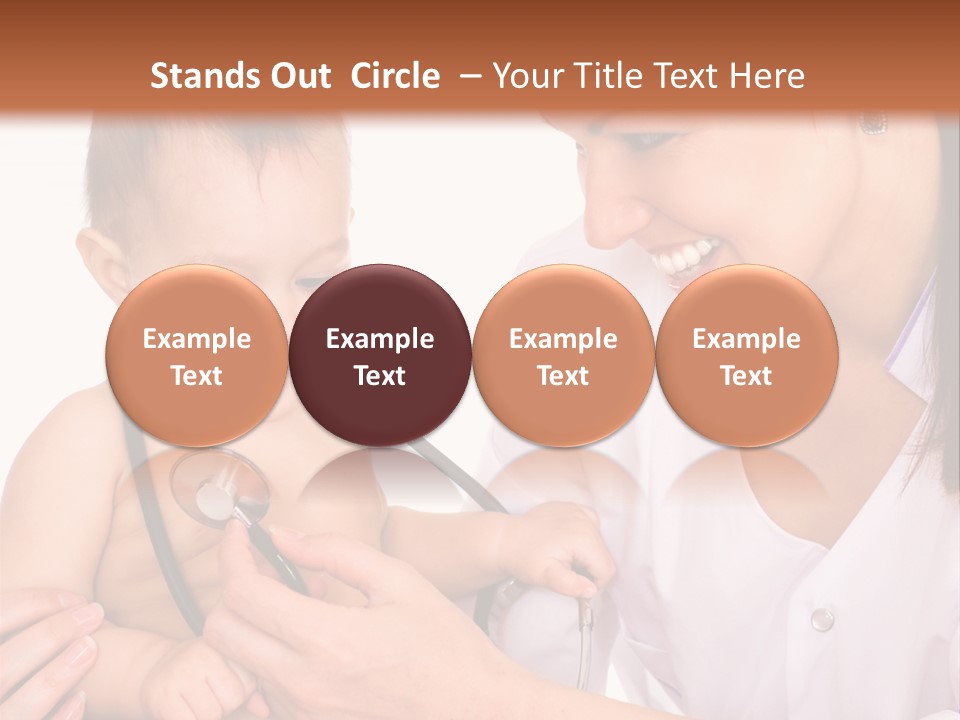 Stands Out Circle – Your Title Text Here

Example Text

Example Text

Example Text

Example Text